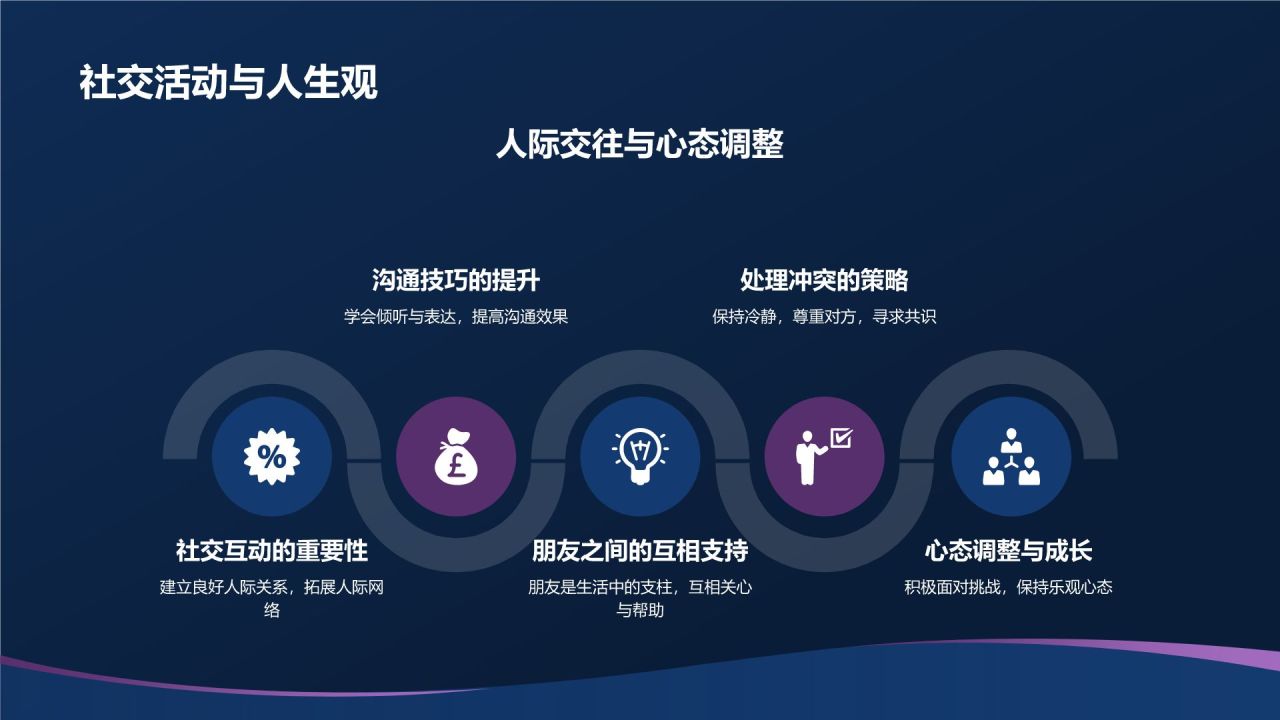 社交活动与人生观

人际交往与心态调整

沟通技巧的提升

学会倾听与表达，提高沟通效果

处理冲突的策略

保持冷静，尊重对方，寻求共识

%

£

社交互动的重要性

建立良好人际关系，拓展人际网络

朋友之间的互相支持

朋友是生活中的支柱，互相关心与帮助

心态调整与成长

积极面对挑战，保持乐观心态